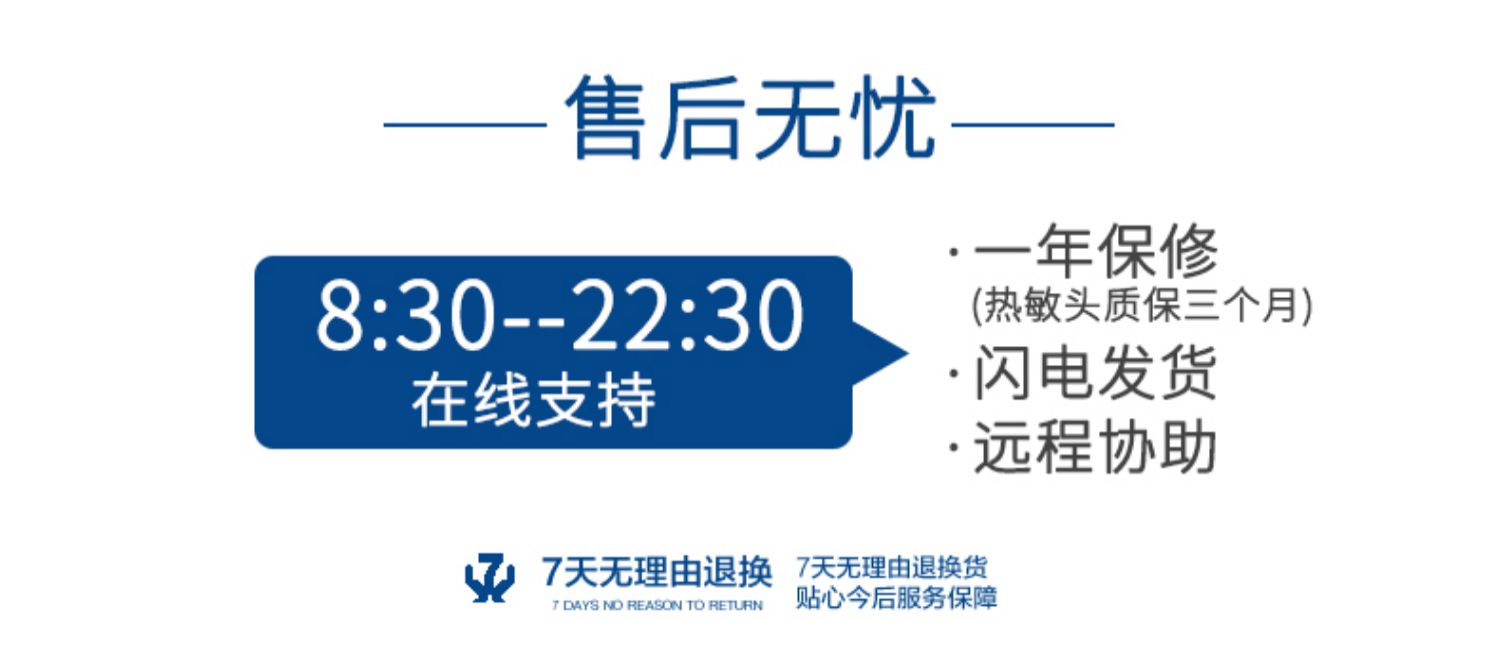 售后无忧

8:30--22:30
在线支持

· 一年保修
(热敏头质保三个月)
· 闪电发货
· 远程协助

7天无理由退换
7 DAYS NO REASON TO RETURN
7天无理由退换货
贴心今后服务保障